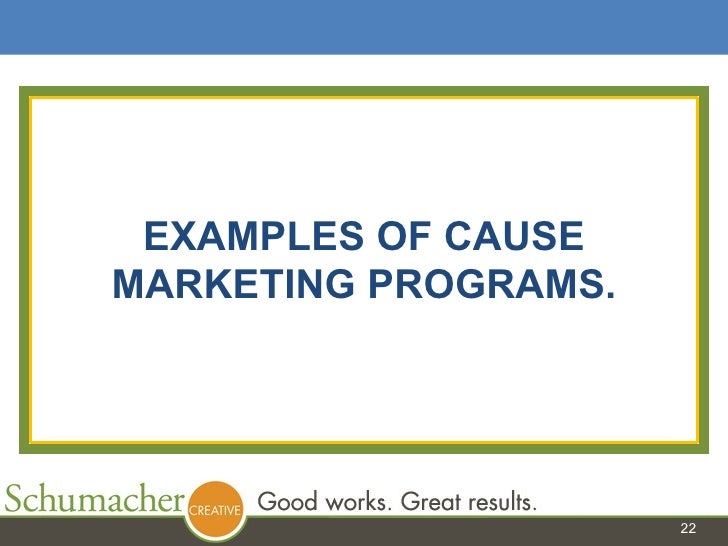 EXAMPLES OF CAUSE MARKETING PROGRAMS.

Schumacher CREATIVE Good works. Great results.

22